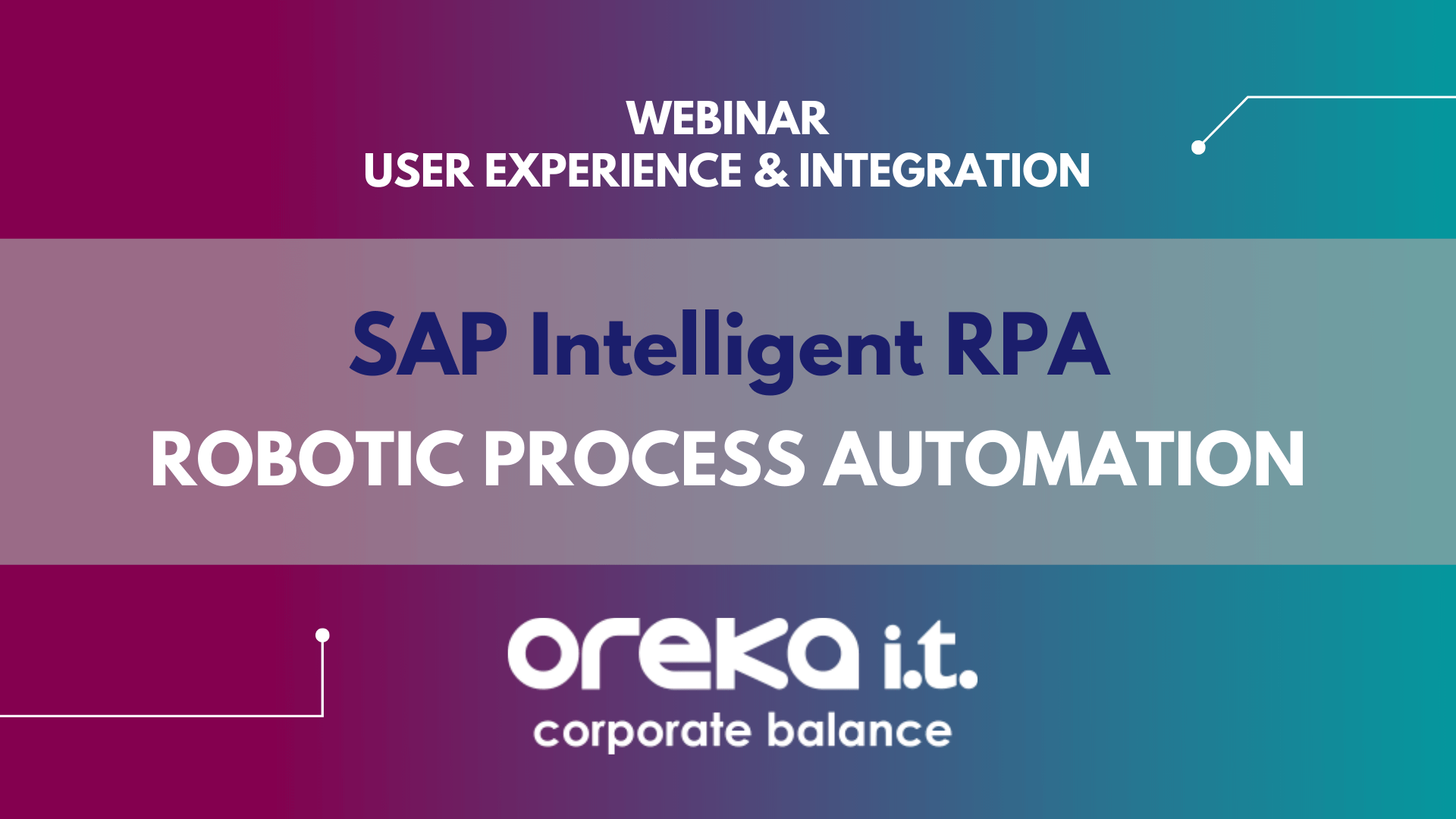 WEBINAR
USER EXPERIENCE & INTEGRATION

SAP Intelligent RPA
ROBOTIC PROCESS AUTOMATION

oreka i.t.
corporate balance